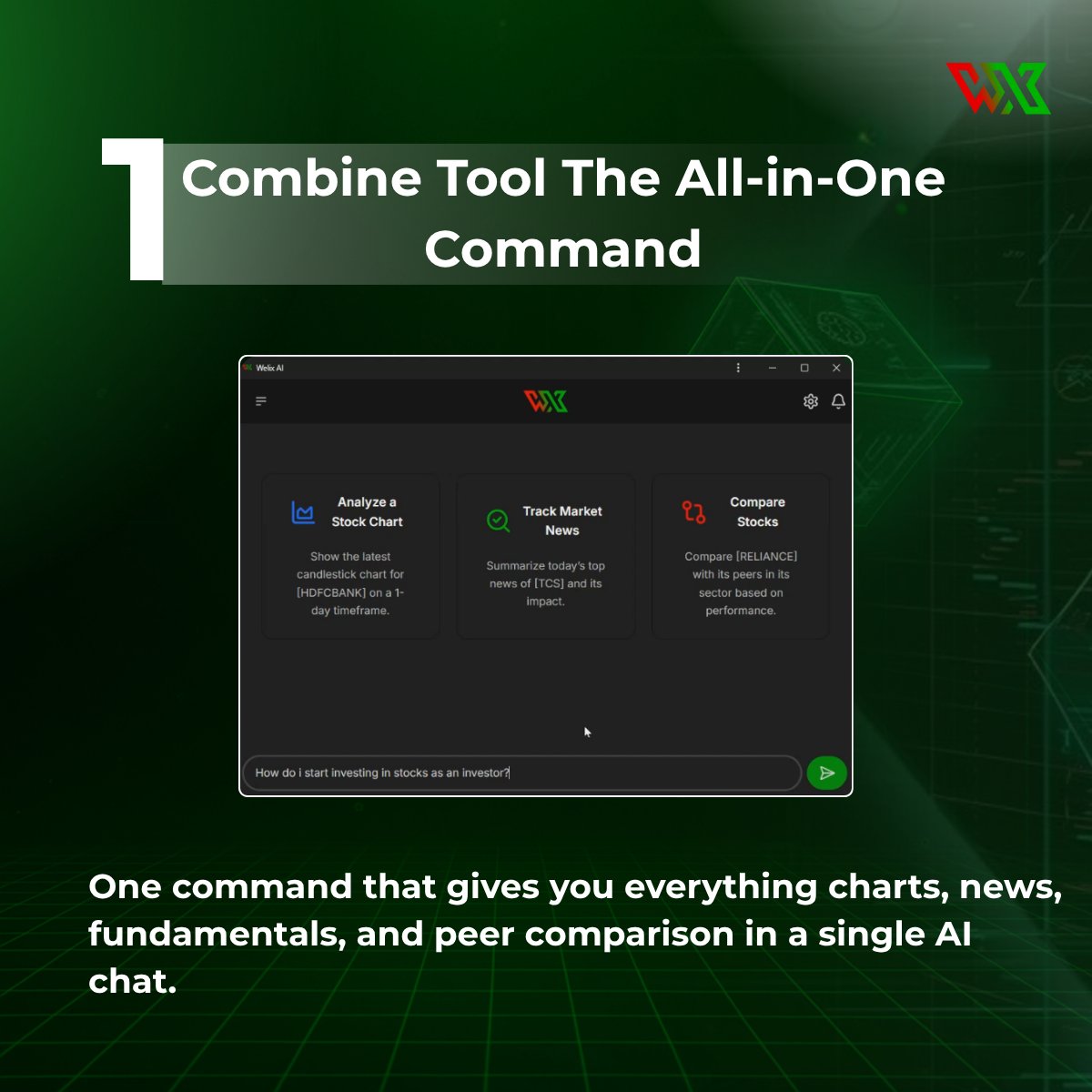 1 Combine Tool The All-in-One Command

Welix AI

Analyze a Stock Chart

Show the latest candlestick chart for [HDFCBANK] on a 1-day timeframe.

Track Market News

Summarize today's top news of [TCS] and its impact.

Compare Stocks

Compare [RELIANCE] with its peers in its sector based on performance.

How do i start investing in stocks as an investor?

One command that gives you everything charts, news, fundamentals, and peer comparison in a single AI chat.